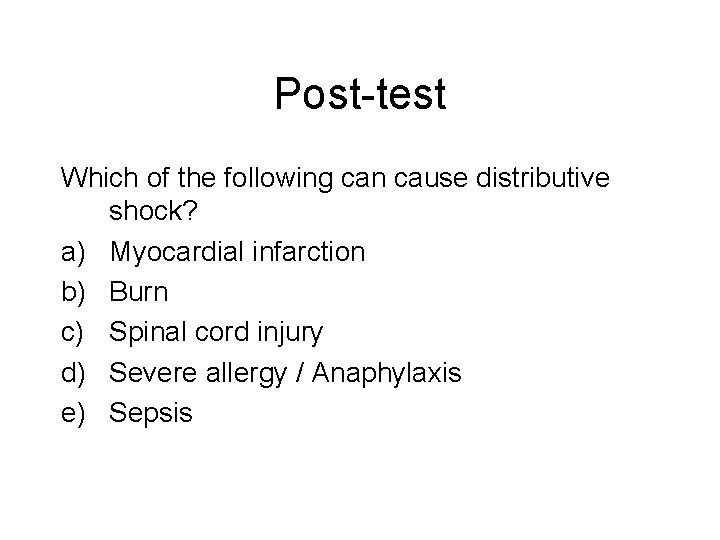 Post-test

Which of the following can cause distributive shock?

a) Myocardial infarction
b) Burn
c) Spinal cord injury
d) Severe allergy / Anaphylaxis
e) Sepsis